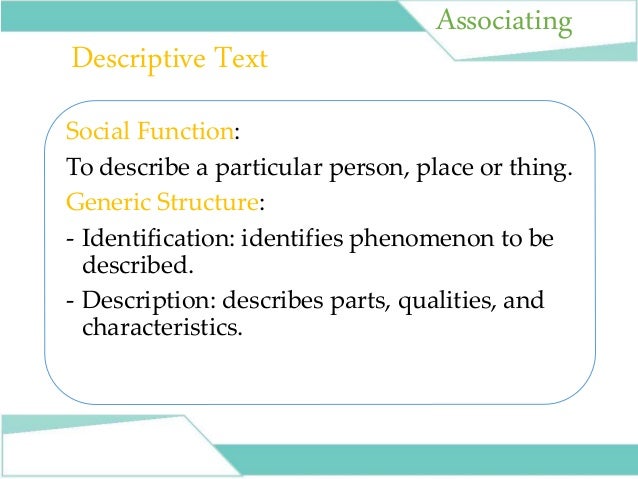 Associating

Descriptive Text

Social Function:

To describe a particular person, place or thing.

Generic Structure:

- Identification: identifies phenomenon to be described.

- Description: describes parts, qualities, and characteristics.